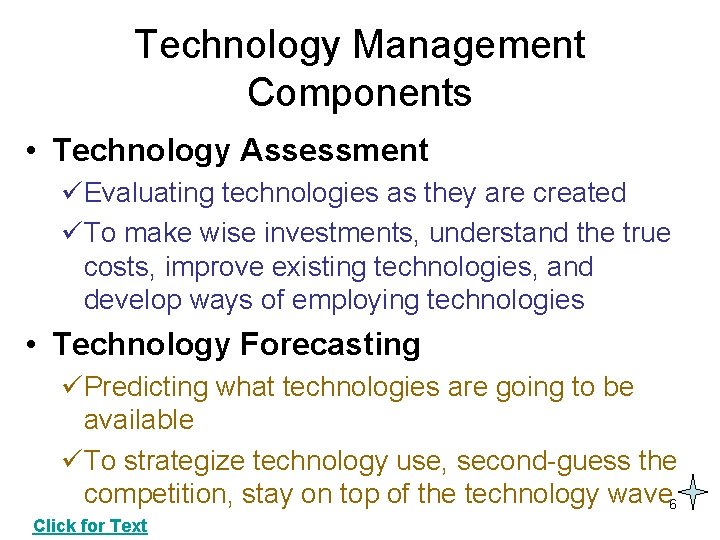 Technology Management Components

• Technology Assessment

✓Evaluating technologies as they are created

✓To make wise investments, understand the true costs, improve existing technologies, and develop ways of employing technologies

• Technology Forecasting

✓Predicting what technologies are going to be available

✓To strategize technology use, second-guess the competition, stay on top of the technology wave

6

Click for Text